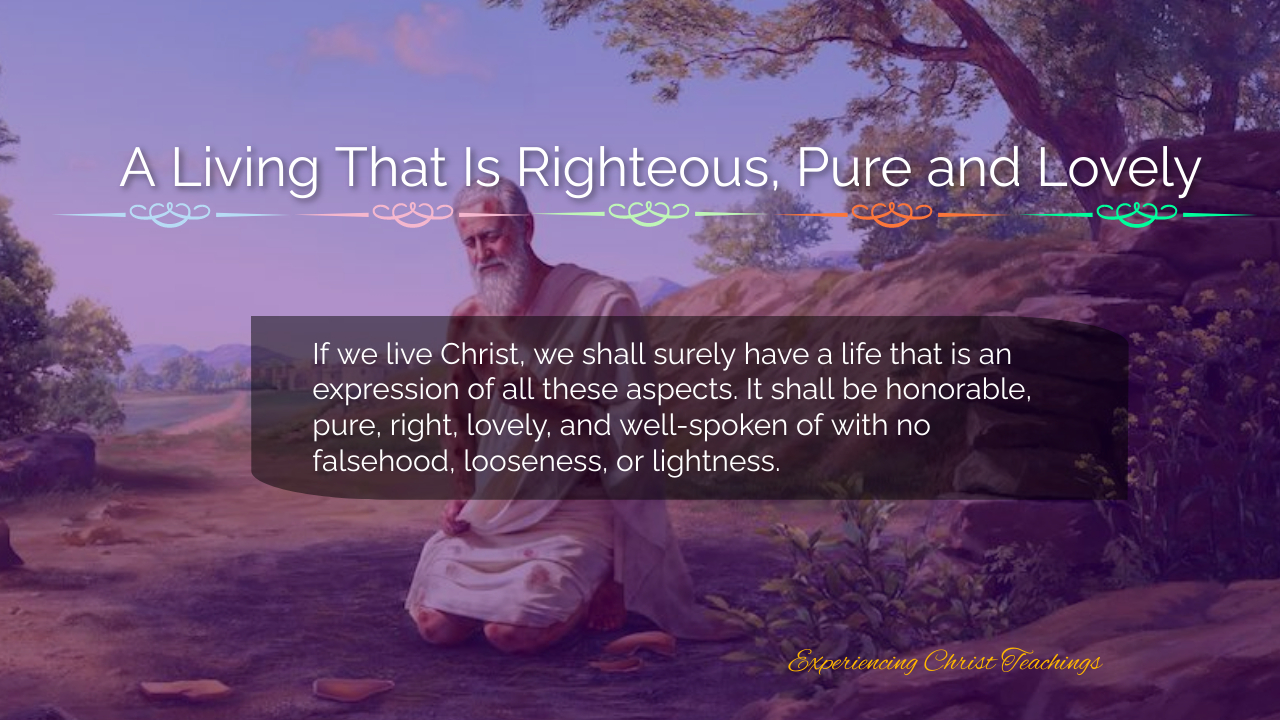 A Living That Is Righteous, Pure and Lovely

If we live Christ, we shall surely have a life that is an expression of all these aspects. It shall be honorable, pure, right, lovely, and well-spoken of with no falsehood, looseness, or lightness.

Experiencing Christ Teachings